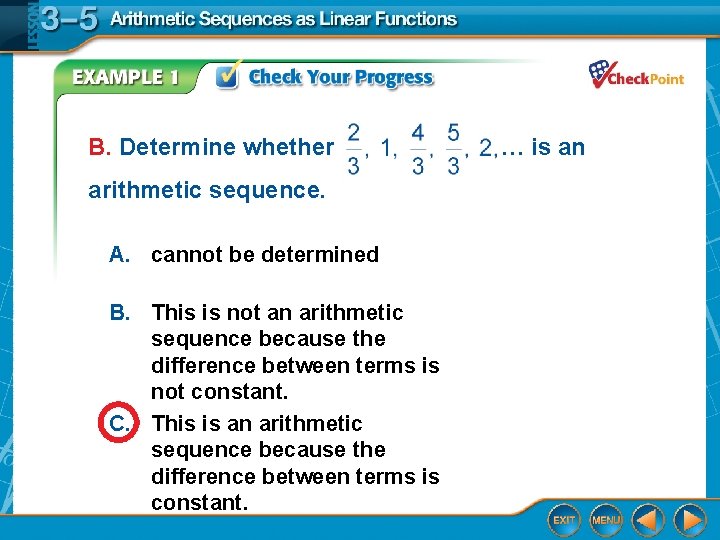 LESSON 3–5 Arithmetic Sequences as Linear Functions

EXAMPLE 1 Check Your Progress

CheckPoint

B. Determine whether $\frac{2}{3}$, 1, $\frac{4}{3}$, $\frac{5}{3}$, 2,… is an arithmetic sequence.

A. cannot be determined

B. This is not an arithmetic sequence because the difference between terms is not constant.

C. This is an arithmetic sequence because the difference between terms is constant.

EXIT MENU